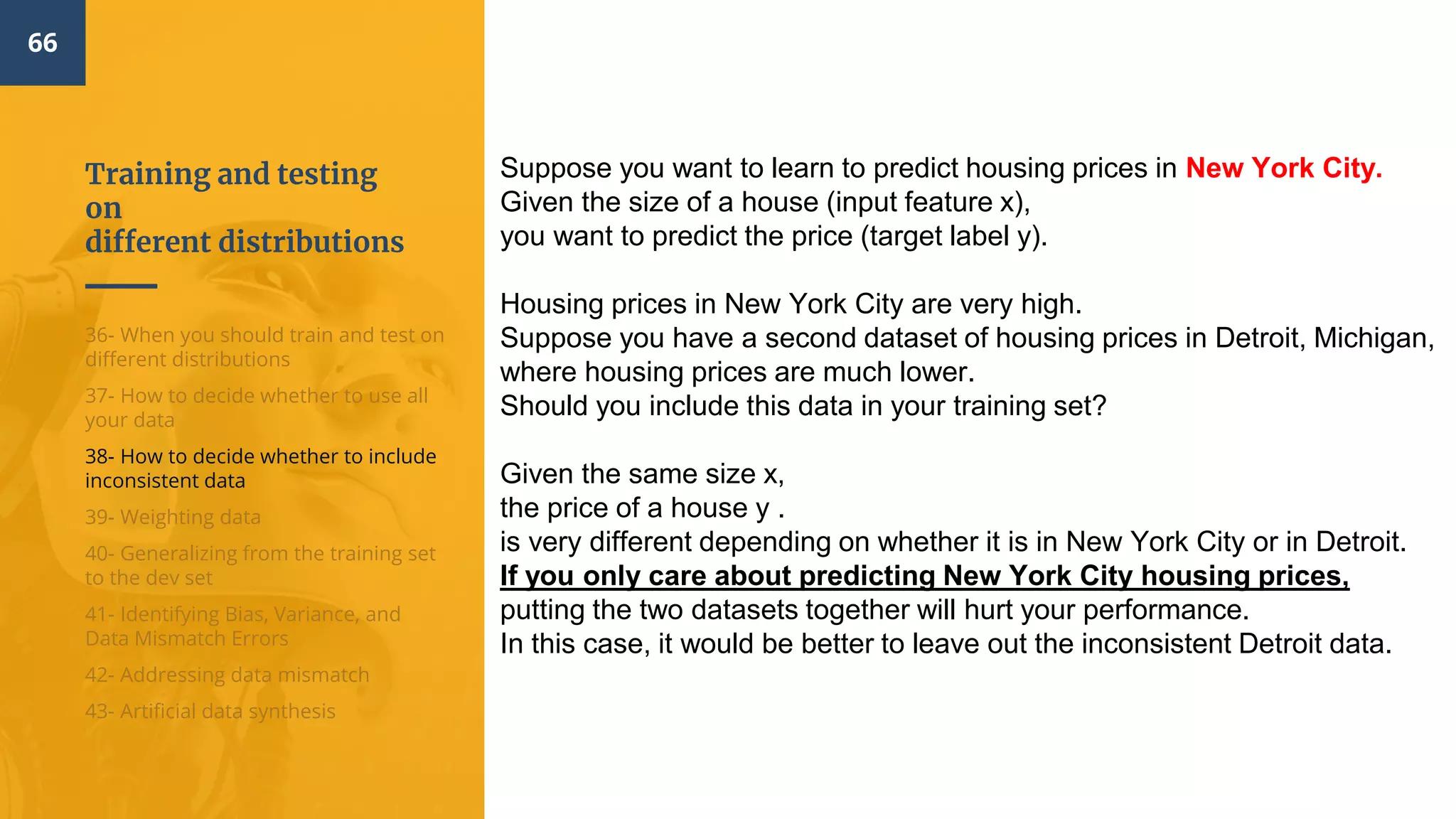 66

Training and testing
on
different distributions

36- When you should train and test on different distributions

37- How to decide whether to use all your data

38- How to decide whether to include inconsistent data

39- Weighting data

40- Generalizing from the training set to the dev set

41- Identifying Bias, Variance, and Data Mismatch Errors

42- Addressing data mismatch

43- Artificial data synthesis

Suppose you want to learn to predict housing prices in New York City.
Given the size of a house (input feature x),
you want to predict the price (target label y).

Housing prices in New York City are very high.
Suppose you have a second dataset of housing prices in Detroit, Michigan, where housing prices are much lower.
Should you include this data in your training set?

Given the same size x,
the price of a house y .
is very different depending on whether it is in New York City or in Detroit.
If you only care about predicting New York City housing prices,
putting the two datasets together will hurt your performance.
In this case, it would be better to leave out the inconsistent Detroit data.